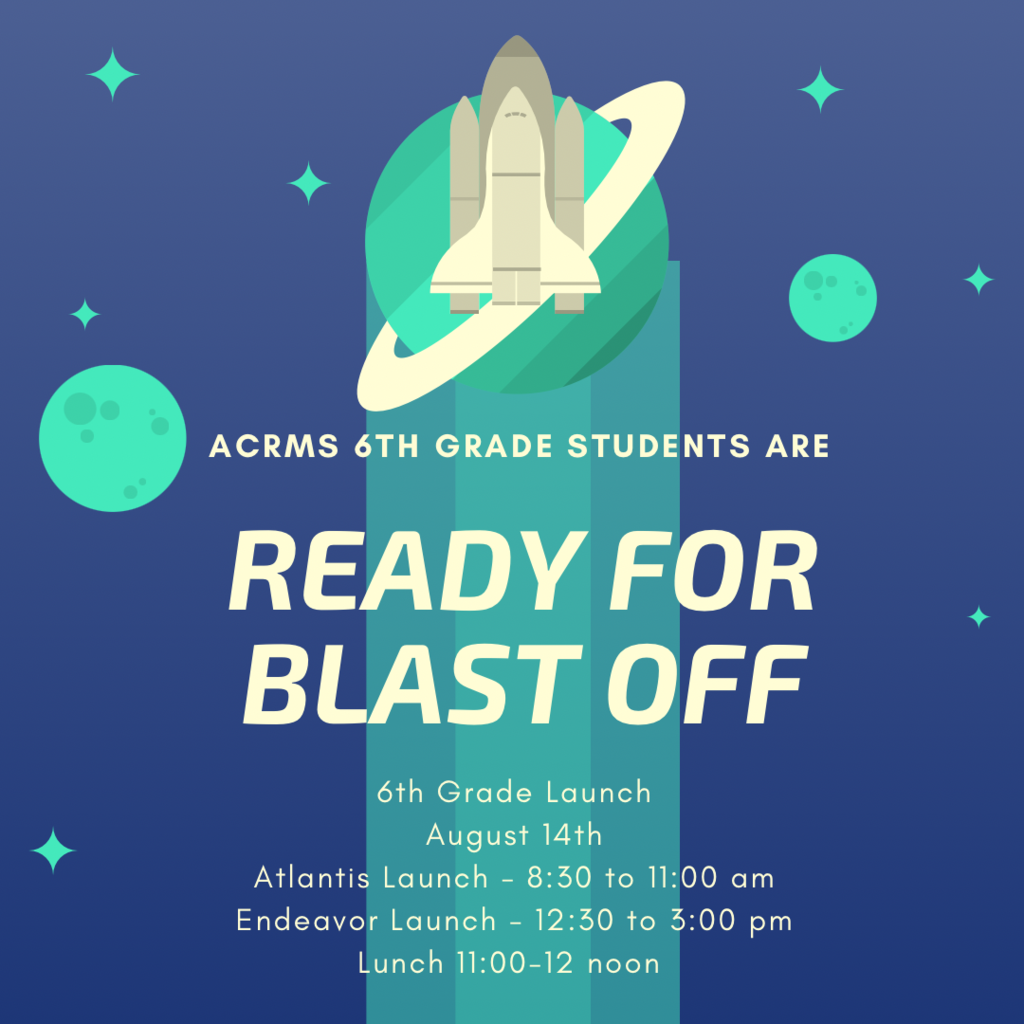 ACRMS 6TH GRADE STUDENTS ARE

READY FOR BLAST OFF

6th Grade Launch
August 14th
Atlantis Launch - 8:30 to 11:00 am
Endeavor Launch - 12:30 to 3:00 pm
Lunch 11:00-12 noon